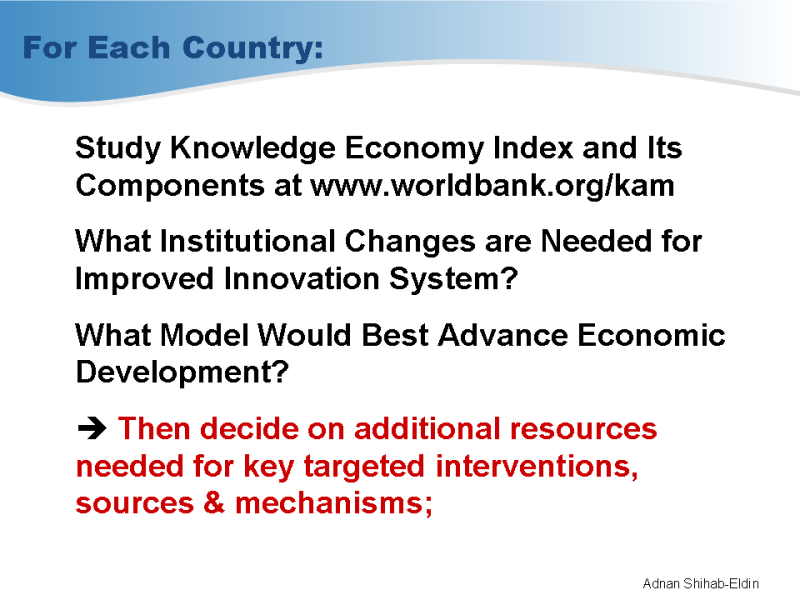 For Each Country:

Study Knowledge Economy Index and Its Components at www.worldbank.org/kam

What Institutional Changes are Needed for Improved Innovation System?

What Model Would Best Advance Economic Development?

➔ Then decide on additional resources needed for key targeted interventions, sources & mechanisms;

Adnan Shihab-Eldin